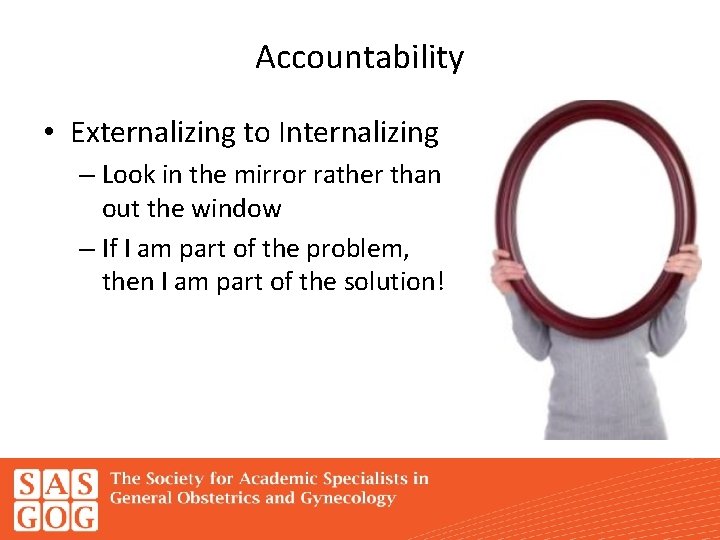 Accountability

• Externalizing to Internalizing
– Look in the mirror rather than out the window
– If I am part of the problem, then I am part of the solution!

SAS
GOG

The Society for Academic Specialists in General Obstetrics and Gynecology